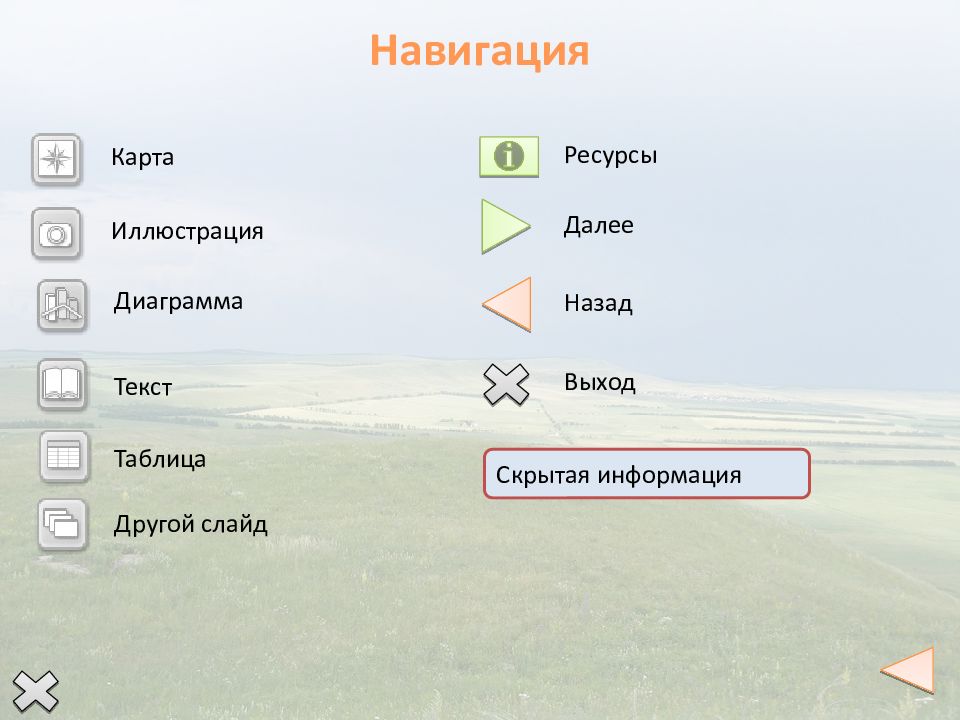 Навигация

Карта

Иллюстрация

Диаграмма

Текст

Таблица

Другой слайд

Ресурсы

Далее

Назад

Выход

Скрытая информация